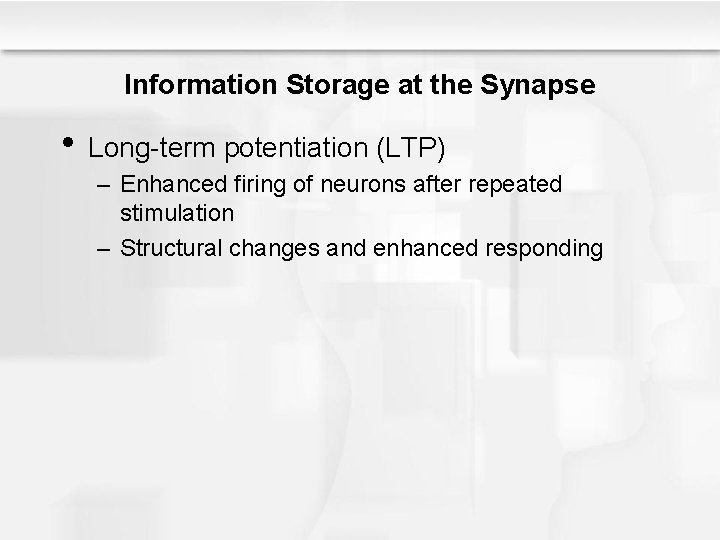 Information Storage at the Synapse

• Long-term potentiation (LTP)
– Enhanced firing of neurons after repeated stimulation
– Structural changes and enhanced responding